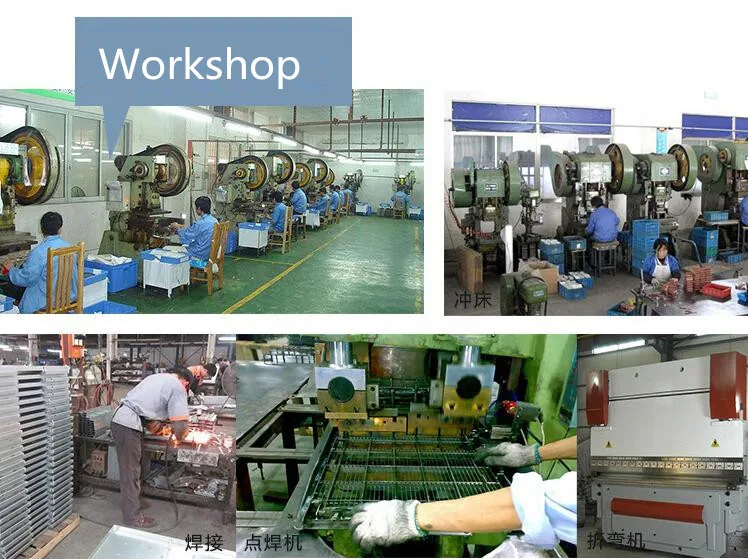 Workshop

冲床

焊接

点焊机

折弯机